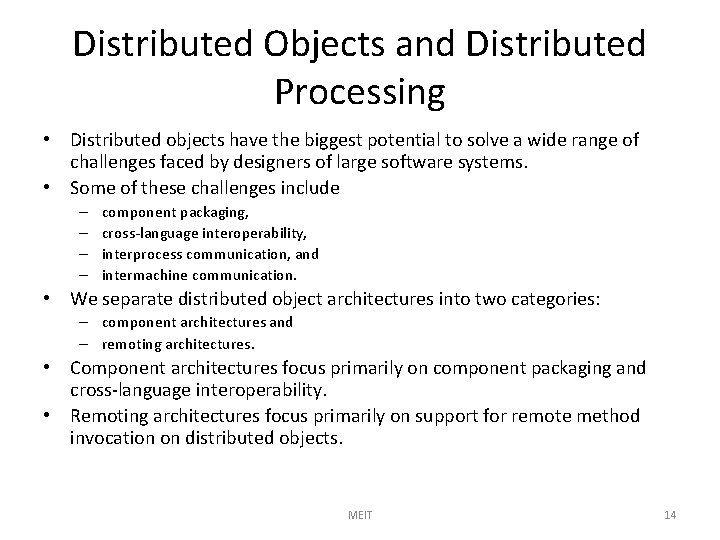 Distributed Objects and Distributed Processing

• Distributed objects have the biggest potential to solve a wide range of challenges faced by designers of large software systems.
• Some of these challenges include
– component packaging,
– cross-language interoperability,
– interprocess communication, and
– intermachine communication.
• We separate distributed object architectures into two categories:
– component architectures and
– remoting architectures.
• Component architectures focus primarily on component packaging and cross-language interoperability.
• Remoting architectures focus primarily on support for remote method invocation on distributed objects.

MEIT

14